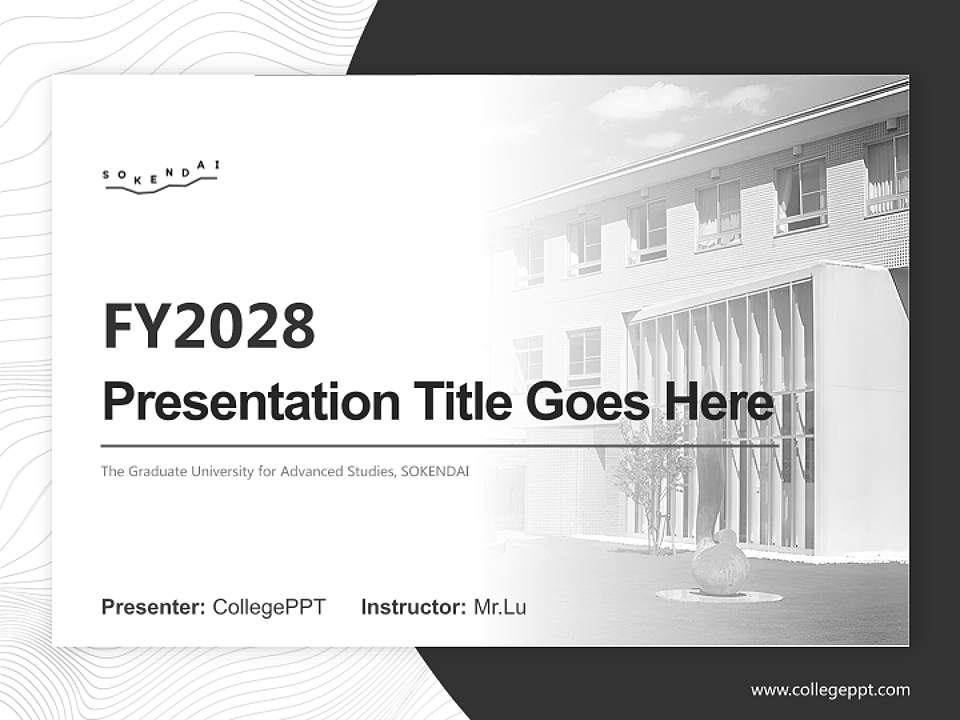 SOKENDAI

FY2028

Presentation Title Goes Here

The Graduate University for Advanced Studies, SOKENDAI

Presenter: CollegePPT Instructor: Mr.Lu

www.collegeppt.com